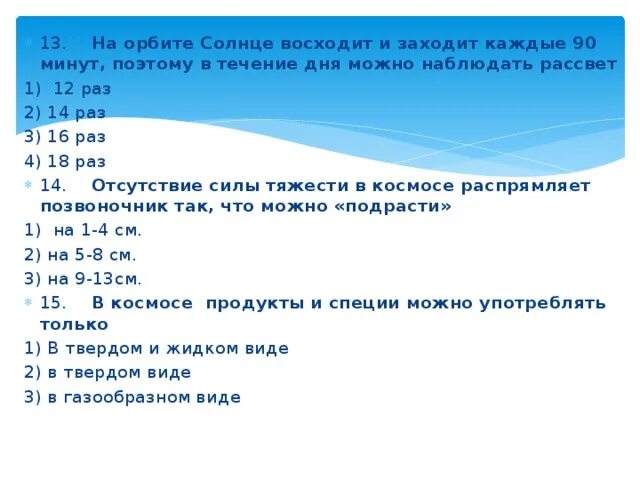 13. На орбите Солнце восходит и заходит каждые 90 минут, поэтому в течение дня можно наблюдать рассвет

1) 12 раз

2) 14 раз

3) 16 раз

4) 18 раз

14. Отсутствие силы тяжести в космосе распрямляет позвоночник так, что можно «подрасти»

1) на 1-4 см.

2) на 5-8 см.

3) на 9-13см.

15. В космосе продукты и специи можно употреблять только

1) В твердом и жидком виде

2) в твердом виде

3) в газообразном виде